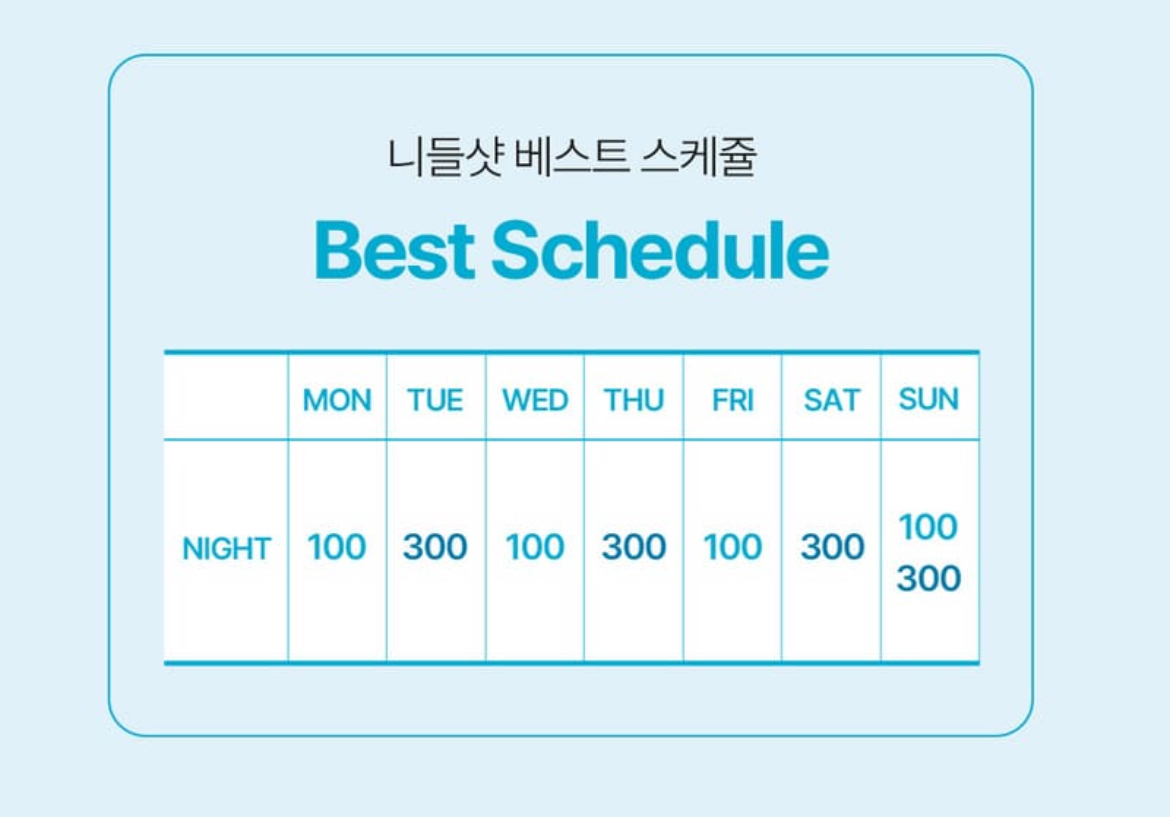 니들샷 베스트 스케쥴

Best Schedule

| | MON | TUE | WED | THU | FRI | SAT | SUN |
|---|---|---|---|---|---|---|---|
| NIGHT | 100 | 300 | 100 | 300 | 100 | 300 | 100 300 |